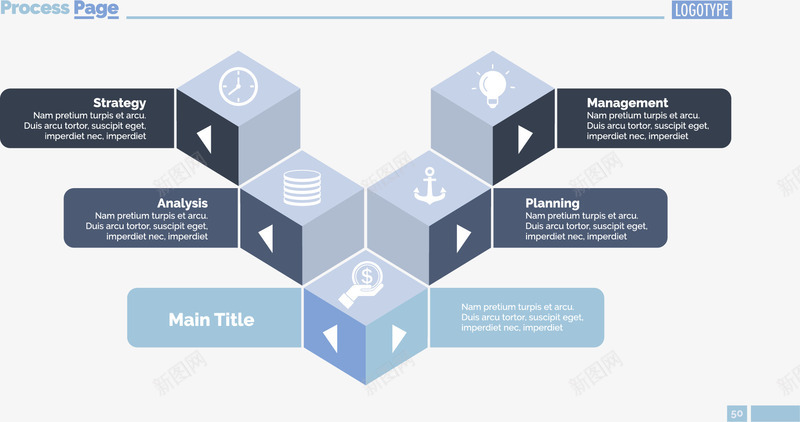 Process Page

LOGOTYPE

Strategy
Nam pretium turpis et arcu. Duis arcu tortor, suscipit eget, imperdiet nec, imperdiet

Management
Nam pretium turpis et arcu. Duis arcu tortor, suscipit eget, imperdiet nec, imperdiet

Analysis
Nam pretium turpis et arcu. Duis arcu tortor, suscipit eget, imperdiet nec, imperdiet

Planning
Nam pretium turpis et arcu. Duis arcu tortor, suscipit eget, imperdiet nec, imperdiet

Main Title

Nam pretium turpis et arcu. Duis arcu tortor, suscipit eget, imperdiet nec, imperdiet

新图网

50